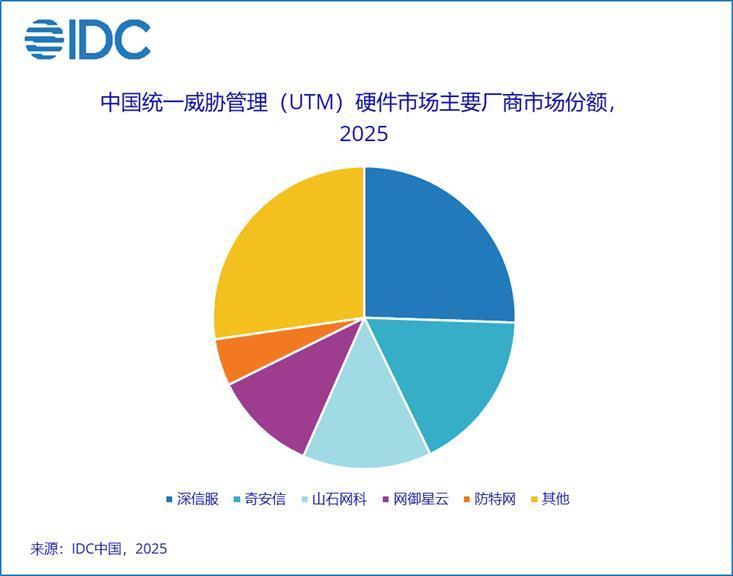 IDC

中国统一威胁管理（UTM）硬件市场主要厂商市场份额，2025

深信服 奇安信 山石网科 网御星云 防特网 其他

来源：IDC中国，2025